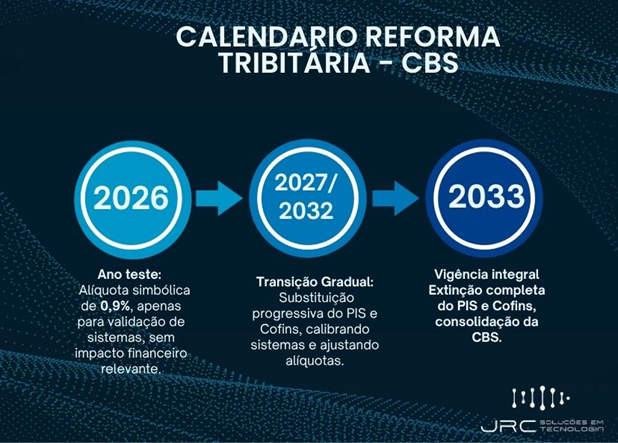 CALENDARIO REFORMA TRIBITÁRIA - CBS

2026

2027/ 2032

2033

Ano teste:
Alíquota simbólica de 0,9%, apenas para validação de sistemas, sem impacto financeiro relevante.

Transição Gradual:
Substituição progressiva do PIS e Cofins, calibrando sistemas e ajustando alíquotas.

Vigência integral
Extinção completa do PIS e Cofins, consolidação da CBS.

JRC SOLUÇÕES EM TECNOLOGIA